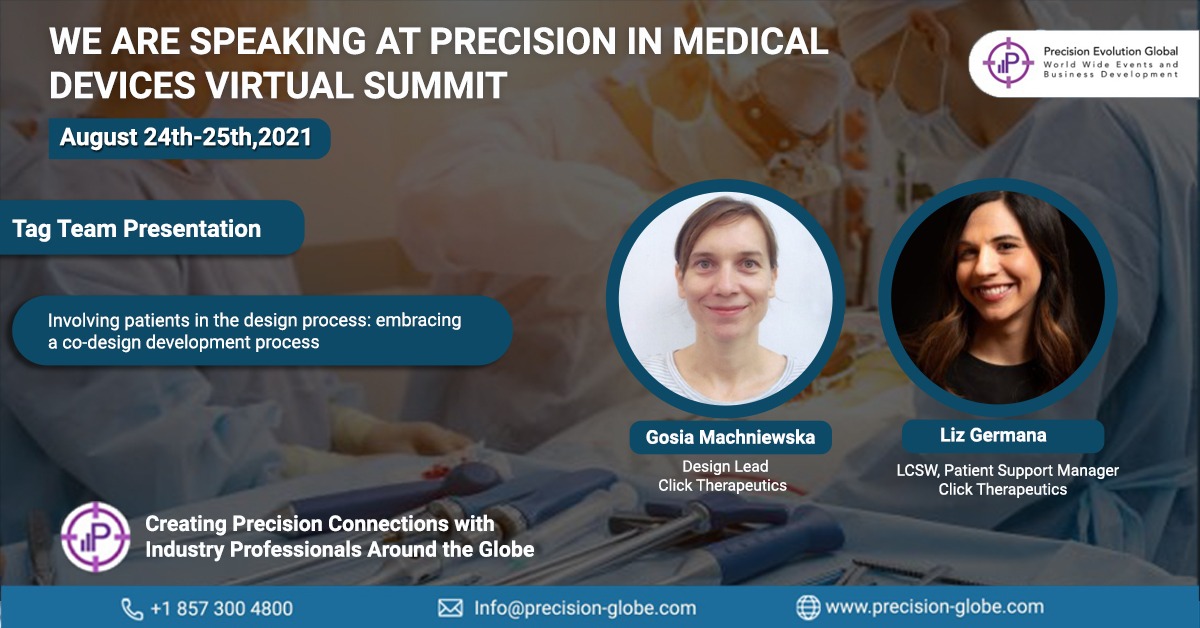 WE ARE SPEAKING AT PRECISION IN MEDICAL DEVICES VIRTUAL SUMMIT

Precision Evolution Global
World Wide Events and Business Development

August 24th-25th,2021

Tag Team Presentation

Involving patients in the design process: embracing a co-design development process

Gosia Machniewska
Design Lead
Click Therapeutics

Liz Germana
LCSW, Patient Support Manager
Click Therapeutics

Creating Precision Connections with Industry Professionals Around the Globe

+1 857 300 4800

Info@precision-globe.com

www.precision-globe.com